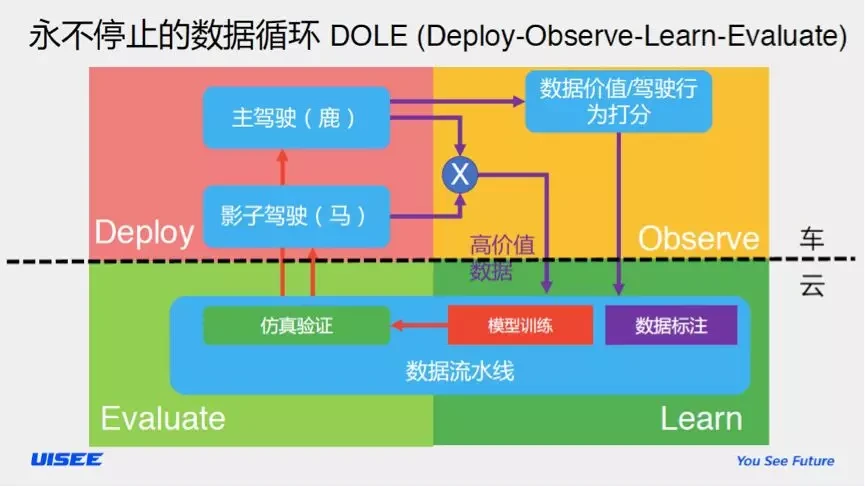 永不停止的数据循环 DOLE (Deploy-Observe-Learn-Evaluate)

主驾驶（鹿）

数据价值/驾驶行为打分

X

影子驾驶（马）

Deploy

Observe

高价值数据

车

云

仿真验证

模型训练

数据标注

数据流水线

Evaluate

Learn

UISEE

You See Future